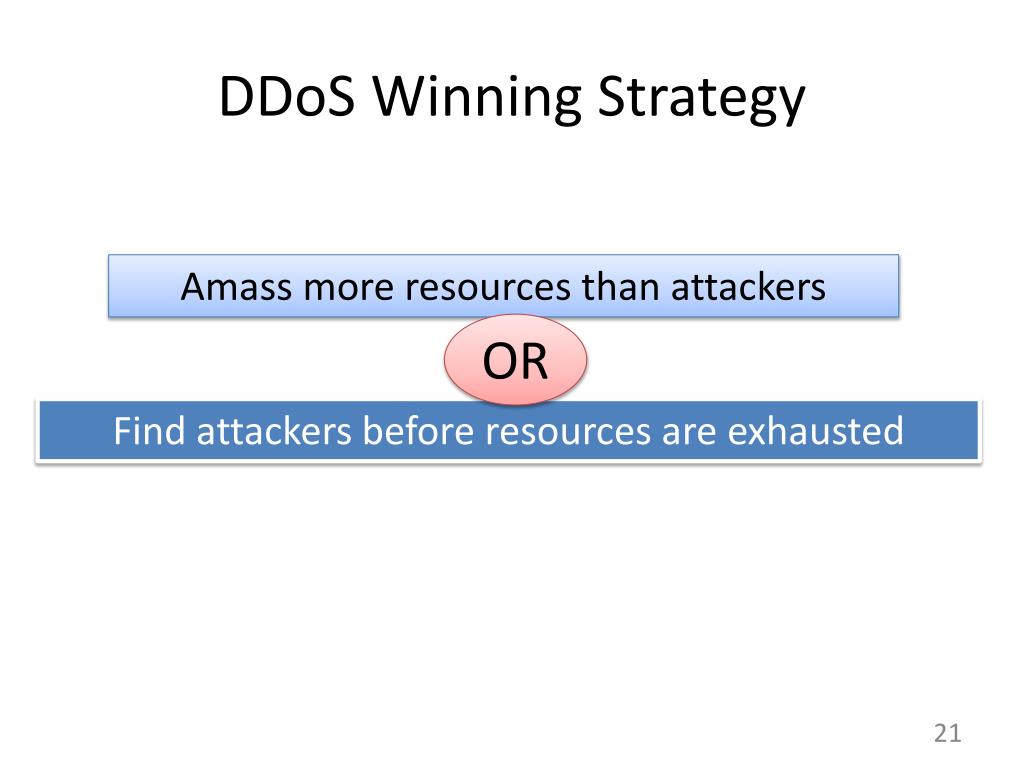 DDoS Winning Strategy

Amass more resources than attackers

OR

Find attackers before resources are exhausted

21